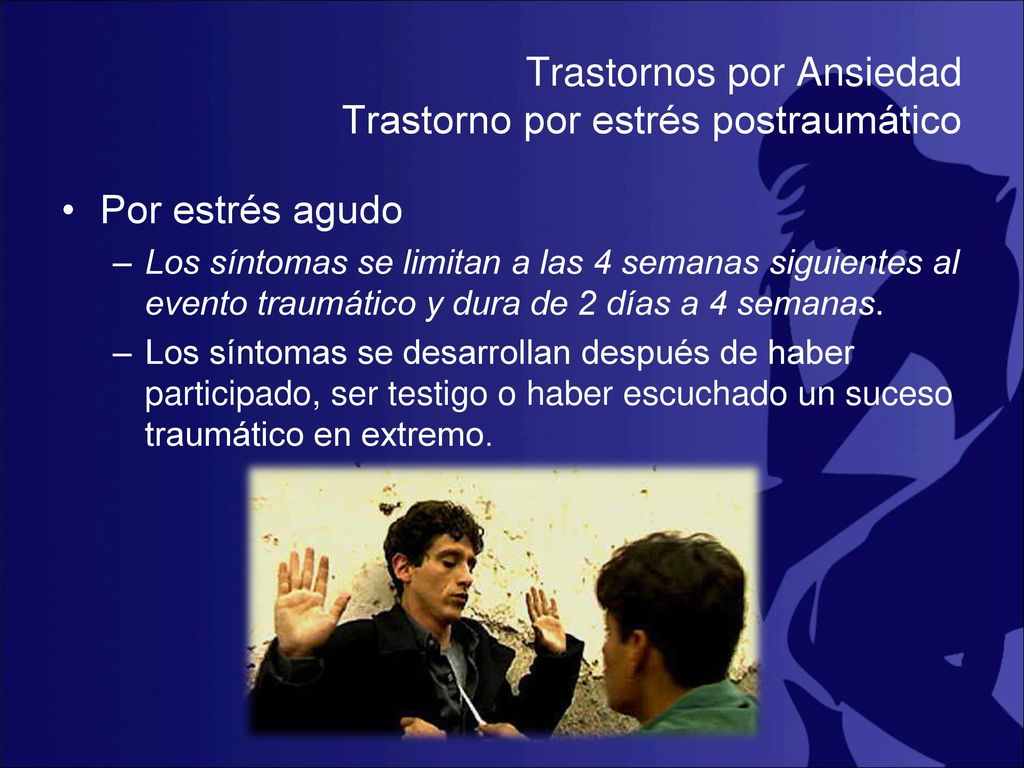 Trastornos por Ansiedad
Trastorno por estrés postraumático

• Por estrés agudo
– Los síntomas se limitan a las 4 semanas siguientes al evento traumático y dura de 2 días a 4 semanas.
– Los síntomas se desarrollan después de haber participado, ser testigo o haber escuchado un suceso traumático en extremo.